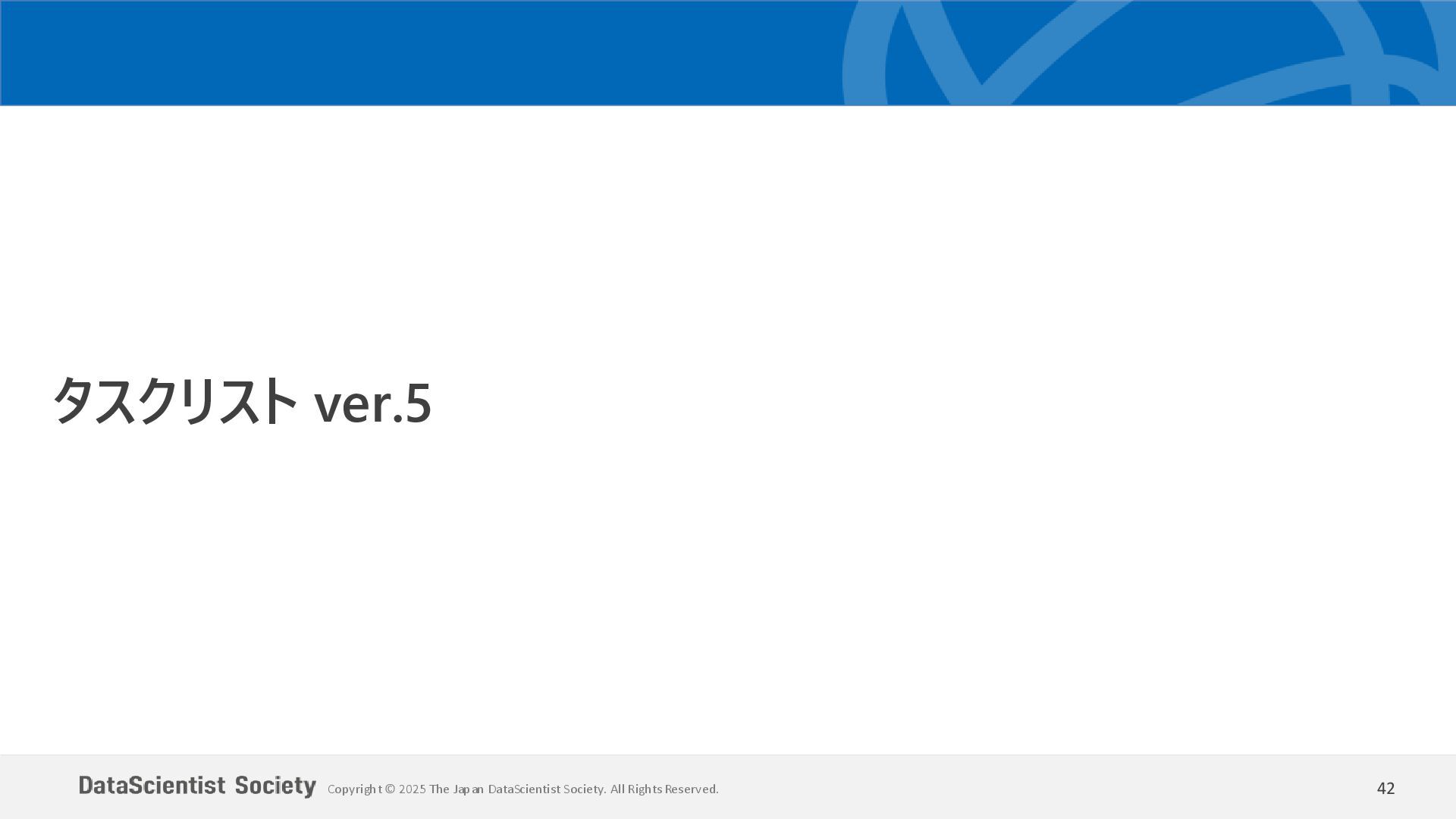 タスクリスト ver.5

DataScientist Society Copyright © 2025 The Japan DataScientist Society. All Rights Reserved.

42